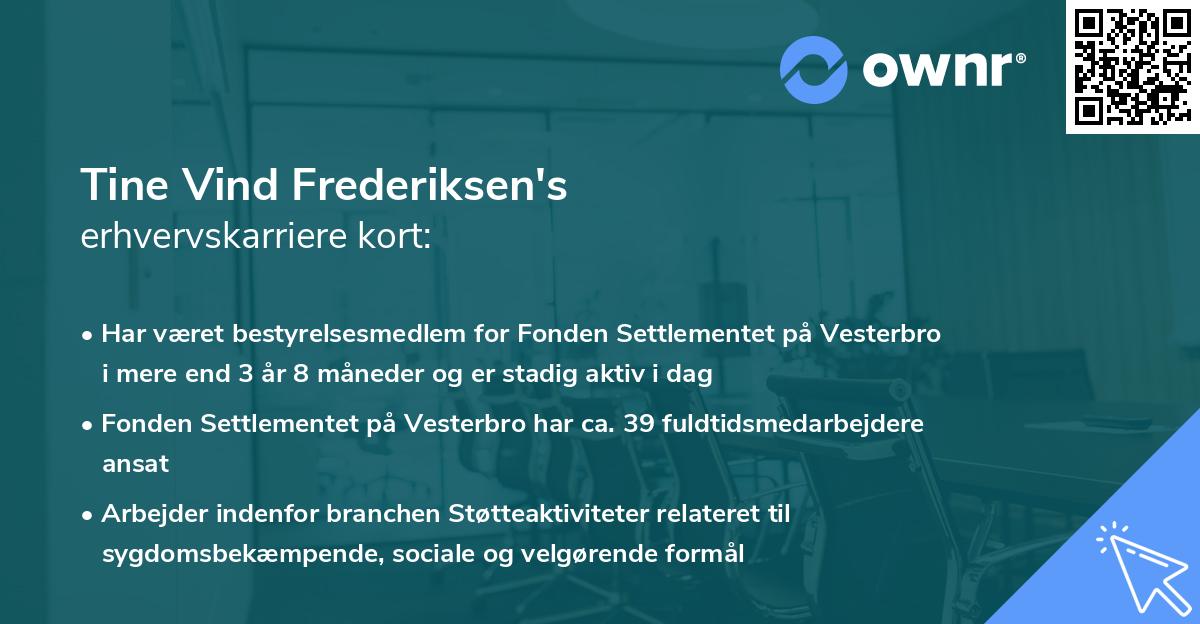 ownr®

Tine Vind Frederiksen's
erhvervskarriere kort:

• Har været bestyrelsesmedlem for Fonden Settlementet på Vesterbro i mere end 3 år 8 måneder og er stadig aktiv i dag

• Fonden Settlementet på Vesterbro har ca. 39 fuldtidsmedarbejdere ansat

• Arbejder indenfor branchen Støtteaktiviteter relateret til sygdomsbekæmpende, sociale og velgørende formål